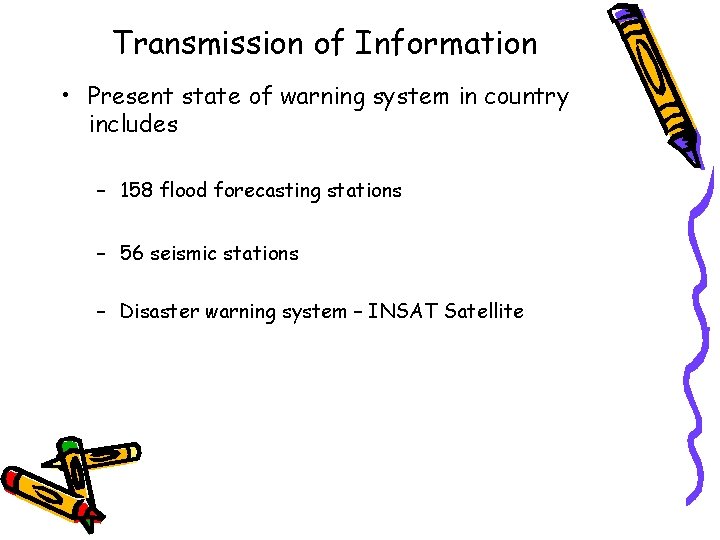 Transmission of Information

• Present state of warning system in country includes

– 158 flood forecasting stations

– 56 seismic stations

– Disaster warning system – INSAT Satellite